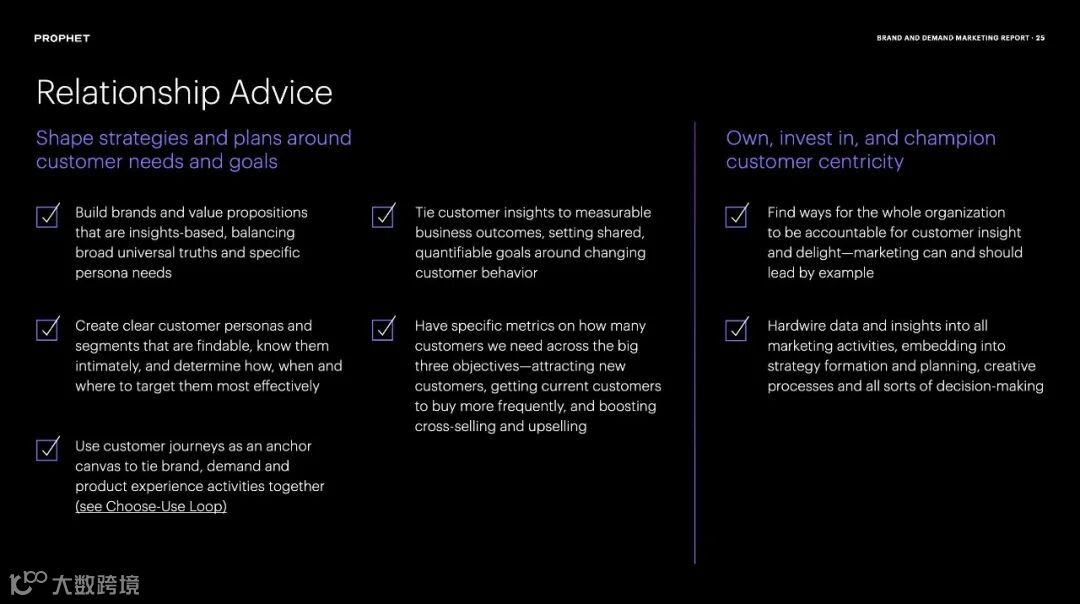 PROPHET

BRAND AND DEMAND MARKETING REPORT · 25

Relationship Advice

Shape strategies and plans around customer needs and goals

Build brands and value propositions that are insights-based, balancing broad universal truths and specific persona needs

Create clear customer personas and segments that are findable, know them intimately, and determine how, when and where to target them most effectively

Use customer journeys as an anchor canvas to tie brand, demand and product experience activities together (see Choose-Use Loop)

Tie customer insights to measurable business outcomes, setting shared, quantifiable goals around changing customer behavior

Have specific metrics on how many customers we need across the big three objectives—attracting new customers, getting current customers to buy more frequently, and boosting cross-selling and upselling

Own, invest in, and champion customer centricity

Find ways for the whole organization to be accountable for customer insight and delight—marketing can and should lead by example

Hardwire data and insights into all marketing activities, embedding into strategy formation and planning, creative processes and all sorts of decision-making

大数跨境